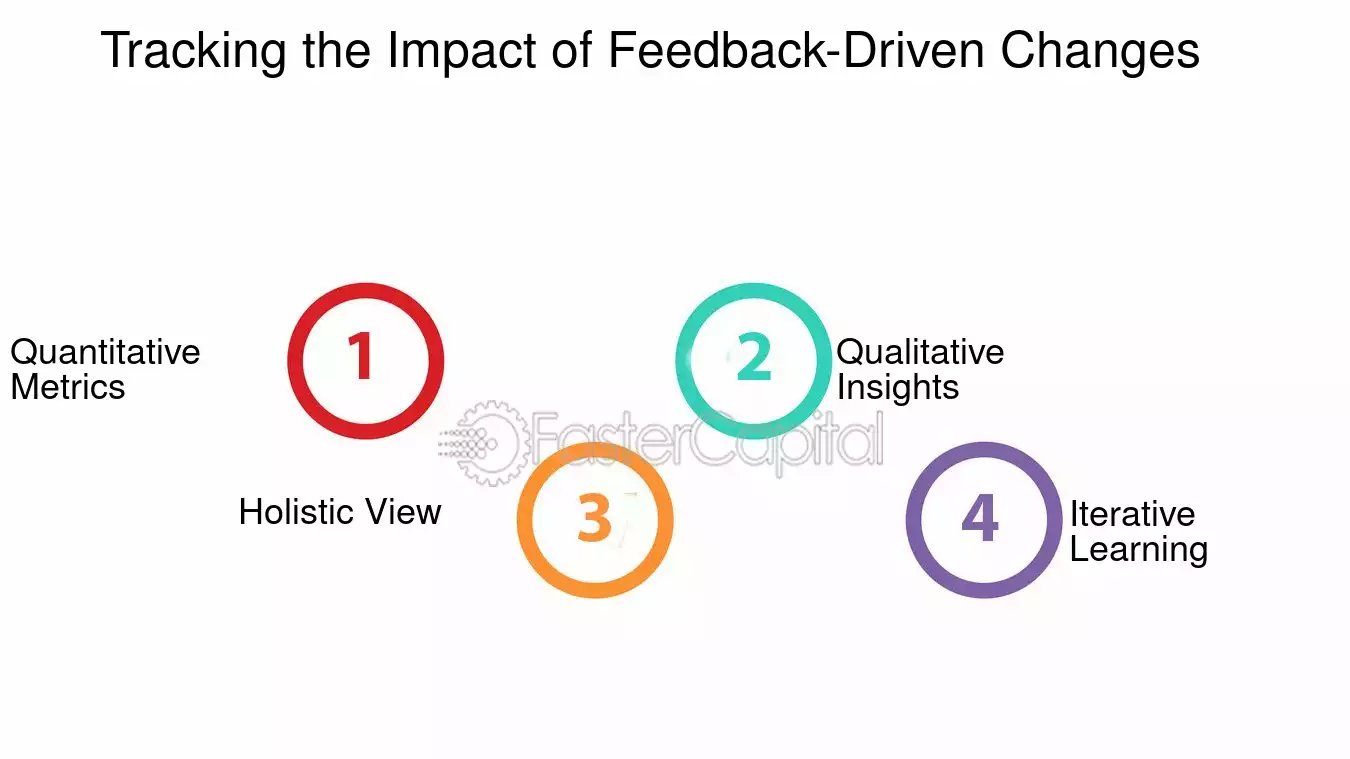 Tracking the Impact of Feedback-Driven Changes

Quantitative Metrics

1

2

Qualitative Insights

FasterCapital

Holistic View

3

4

Iterative Learning